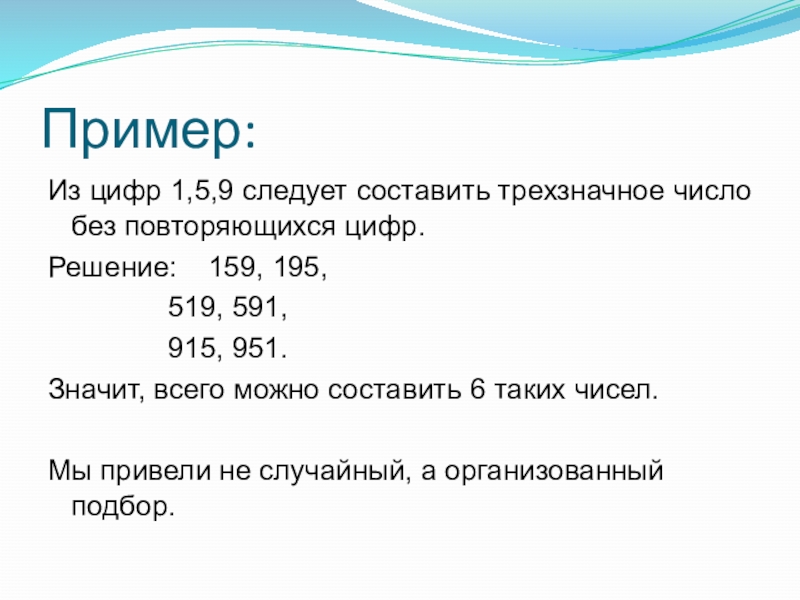 Пример:

Из цифр 1,5,9 следует составить трехзначное число без повторяющихся цифр.

Решение: 159, 195,

519, 591,

915, 951.

Значит, всего можно составить 6 таких чисел.

Мы привели не случайный, а организованный подбор.